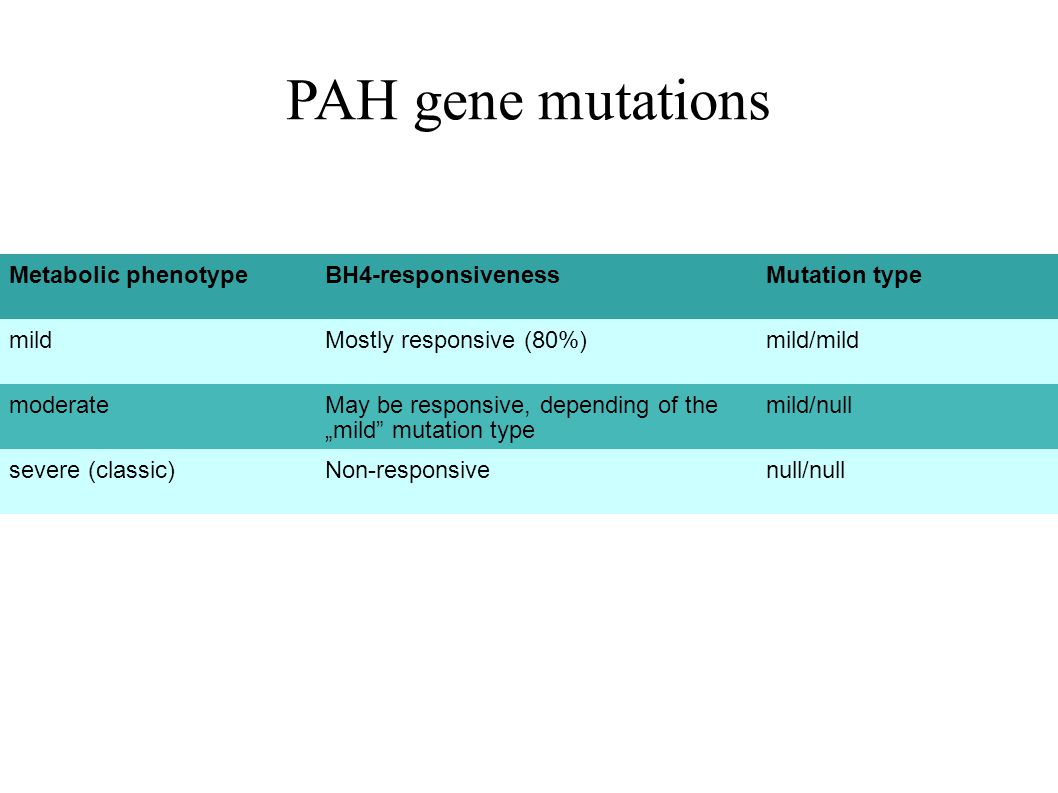 PAH gene mutations

| Metabolic phenotype | BH4-responsiveness | Mutation type |
|---|---|---|
| mild | Mostly responsive (80%) | mild/mild |
| moderate | May be responsive, depending of the „mild” mutation type | mild/null |
| severe (classic) | Non-responsive | null/null |